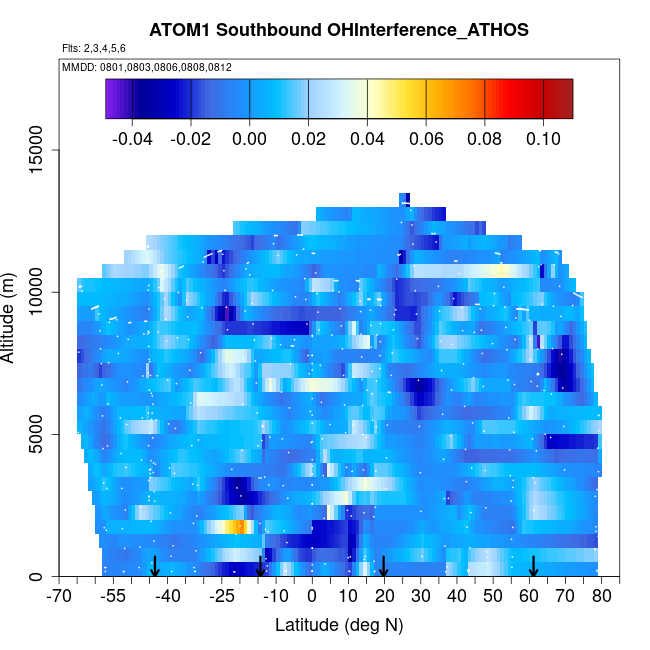 ATOM1 Southbound OHInterference_ATHOS

Flts: 2,3,4,5,6

MMDD: 0801,0803,0806,0808,0812

-0.04 -0.02 0.00 0.02 0.04 0.06 0.08 0.10

Altitude (m)

15000

10000

5000

0

-70 -55 -40 -25 -10 0 10 20 30 40 50 60 70 80

Latitude (deg N)